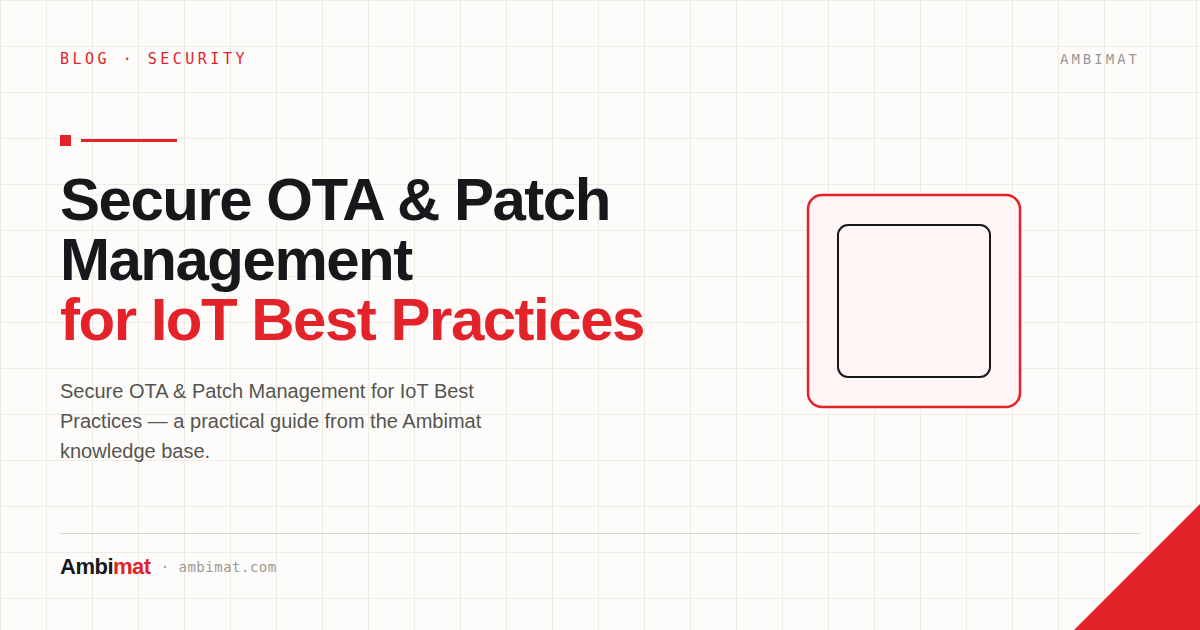 BLOG · SECURITY

AMBIMAT

Secure OTA & Patch Management for IoT Best Practices

Secure OTA & Patch Management for IoT Best Practices — a practical guide from the Ambimat knowledge base.

Ambimat · ambimat.com